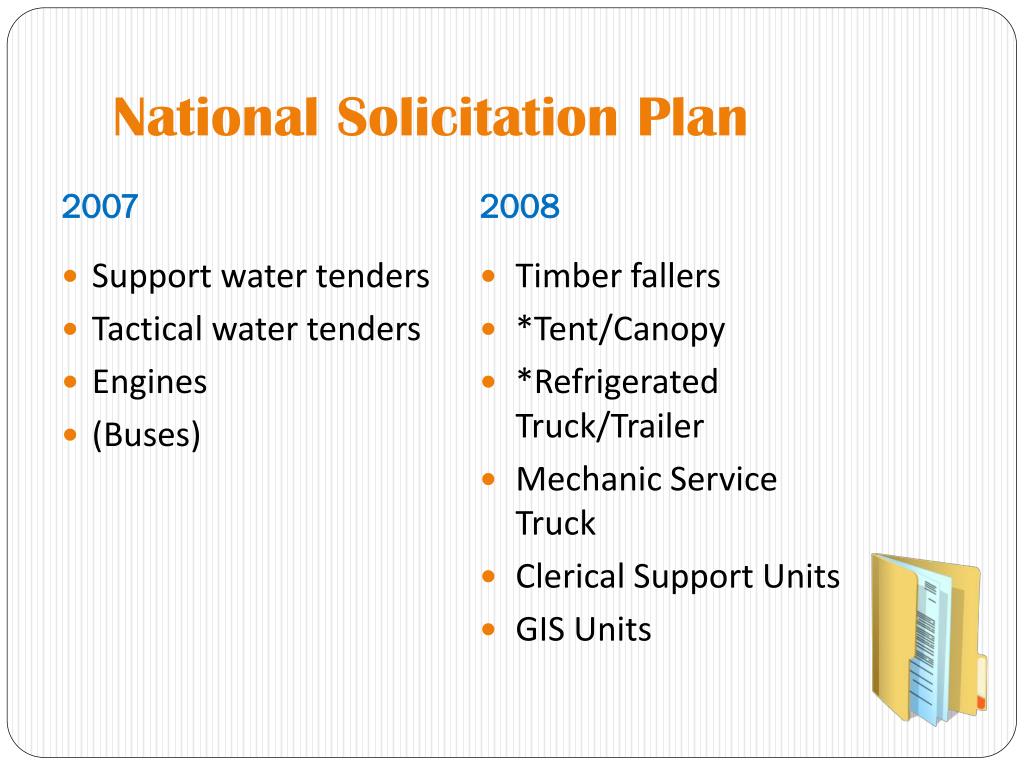 National Solicitation Plan

2007

- Support water tenders
- Tactical water tenders
- Engines
- (Buses)

2008

- Timber fallers
- *Tent/Canopy
- *Refrigerated Truck/Trailer
- Mechanic Service Truck
- Clerical Support Units
- GIS Units